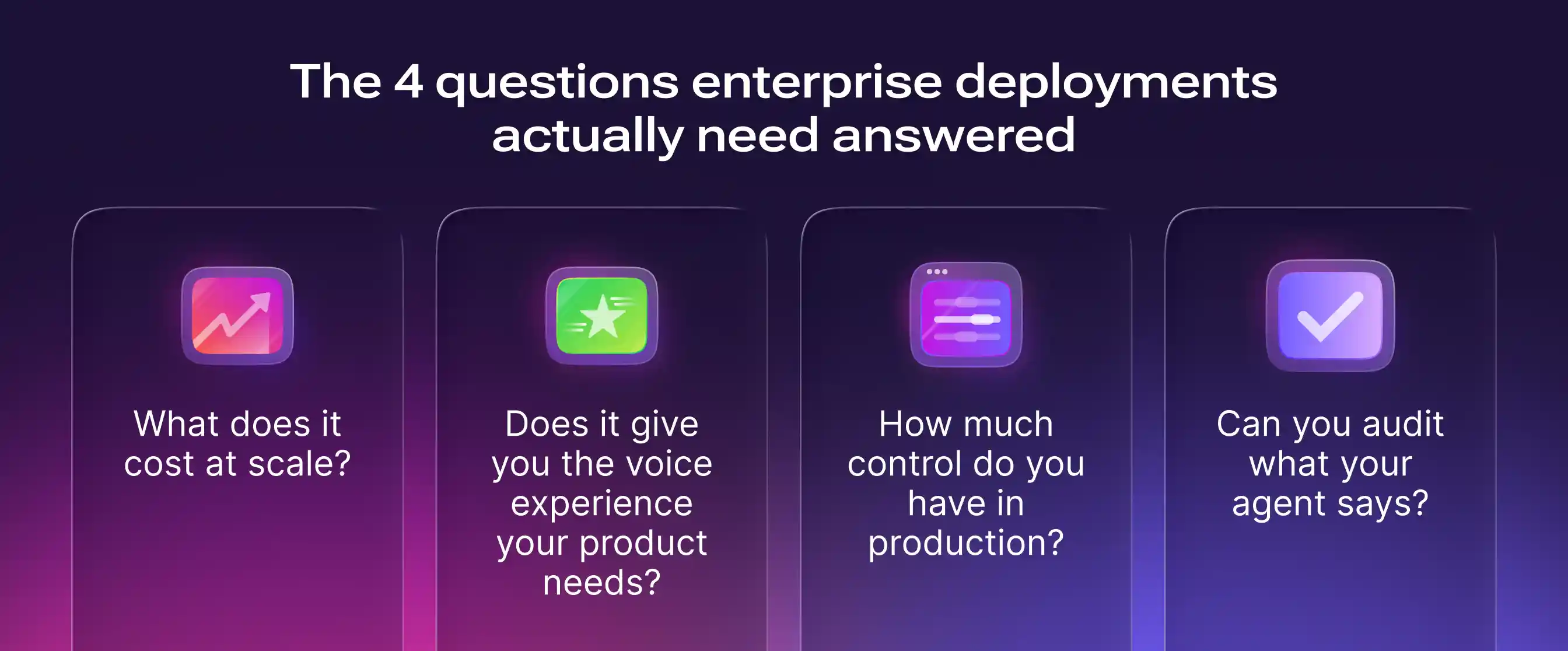 The 4 questions enterprise deployments actually need answered

What does it cost at scale?

Does it give you the voice experience your product needs?

How much control do you have in production?

Can you audit what your agent says?